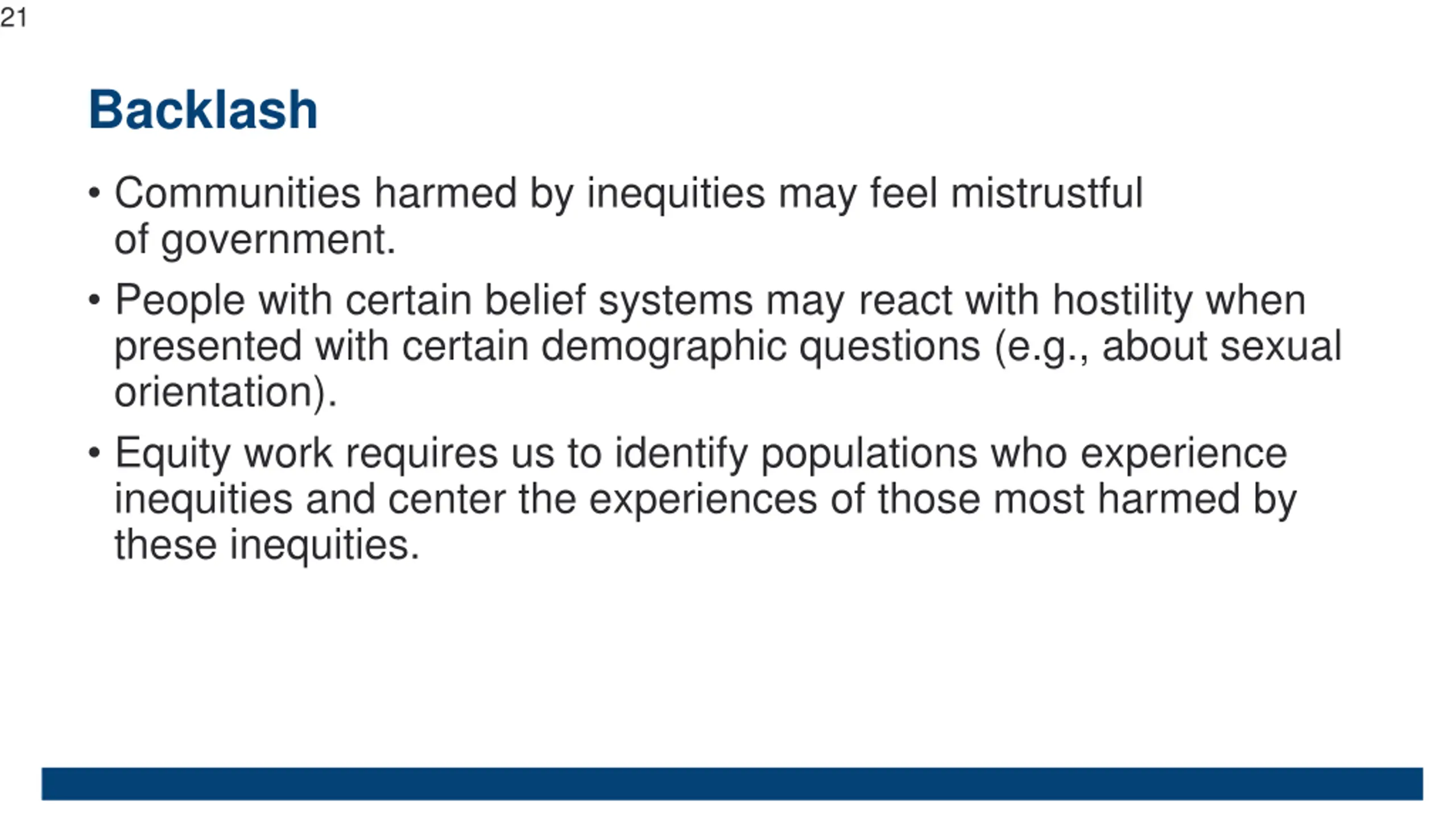 21

Backlash

• Communities harmed by inequities may feel mistrustful of government.
• People with certain belief systems may react with hostility when presented with certain demographic questions (e.g., about sexual orientation).
• Equity work requires us to identify populations who experience inequities and center the experiences of those most harmed by these inequities.